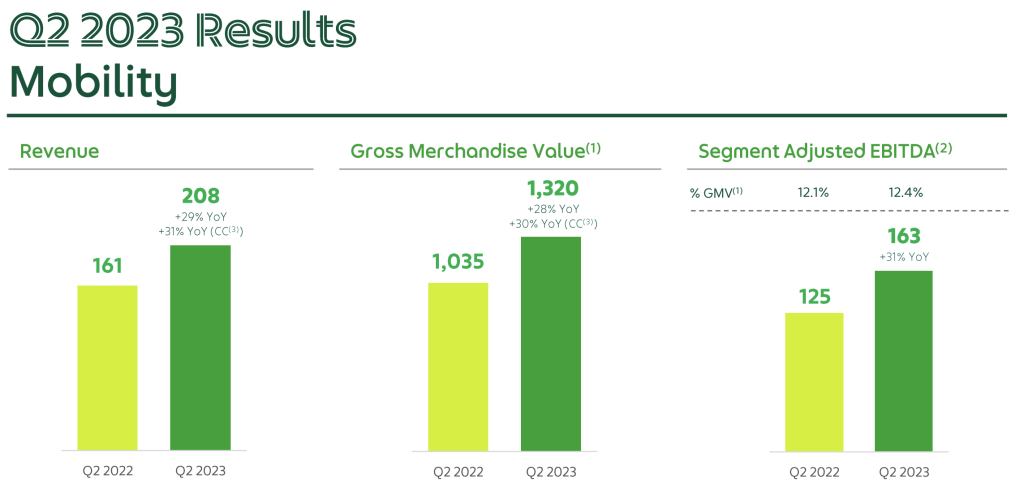 Q2 2023 Results
Mobility

Revenue

161

208
+29% YoY
+31% YoY (CC$^{(3)}$)

Q2 2022
Q2 2023

Gross Merchandise Value$^{(1)}$

1,035

1,320
+28% YoY
+30% YoY (CC$^{(3)}$)

Q2 2022
Q2 2023

Segment Adjusted EBITDA$^{(2)}$

% GMV$^{(1)}$ 12.1% 12.4%

125

163
+31% YoY

Q2 2022
Q2 2023